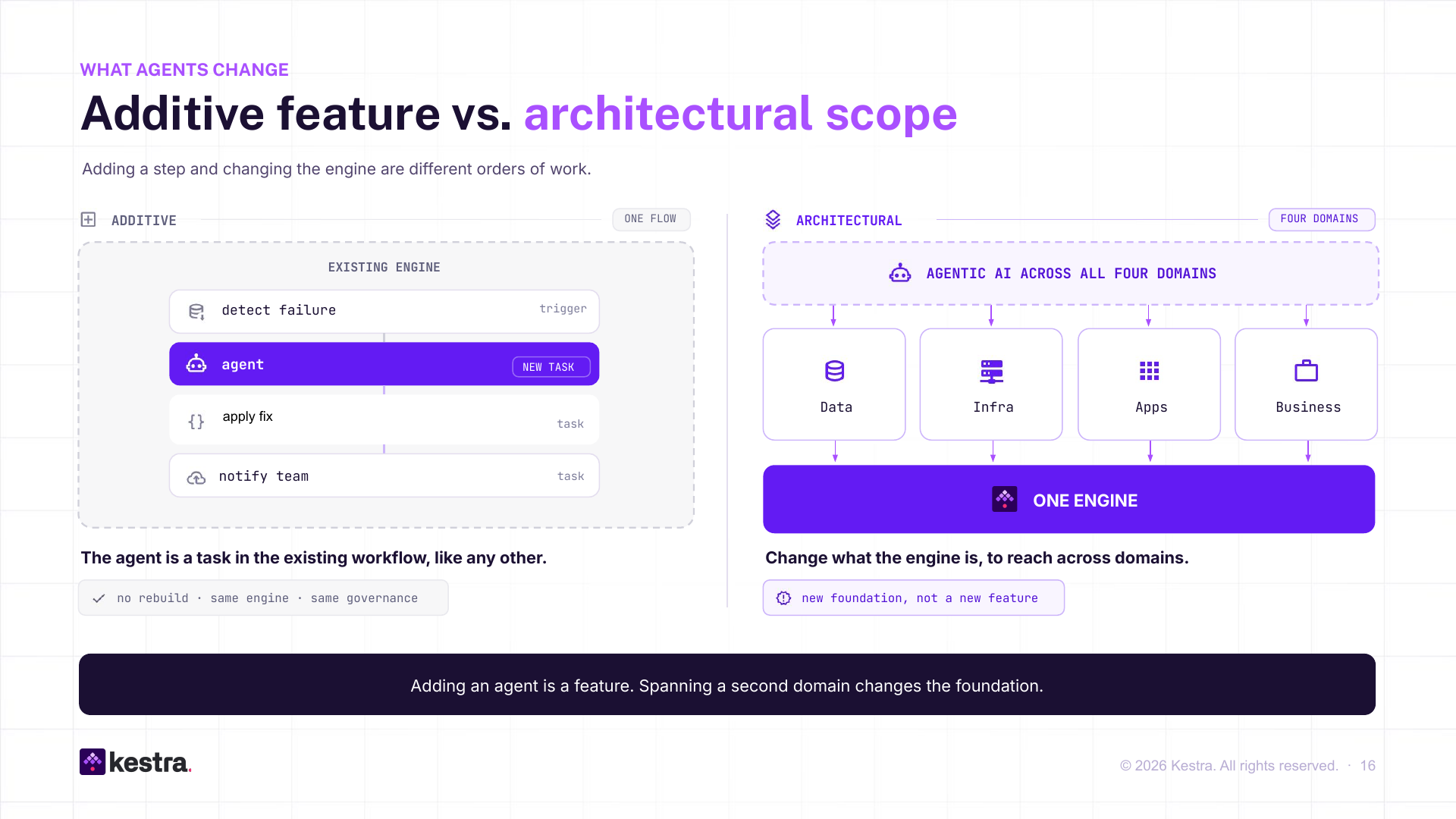 WHAT AGENTS CHANGE

Additive feature vs. architectural scope

Adding a step and changing the engine are different orders of work.

ADDITIVE

ONE FLOW

EXISTING ENGINE

detect failure trigger

agent NEW TASK

apply fix task

notify team task

The agent is a task in the existing workflow, like any other.

no rebuild · same engine · same governance

ARCHITECTURAL

FOUR DOMAINS

AGENTIC AI ACROSS ALL FOUR DOMAINS

Data

Infra

Apps

Business

ONE ENGINE

Change what the engine is, to reach across domains.

new foundation, not a new feature

Adding an agent is a feature. Spanning a second domain changes the foundation.

kestra.

© 2026 Kestra. All rights reserved. · 16